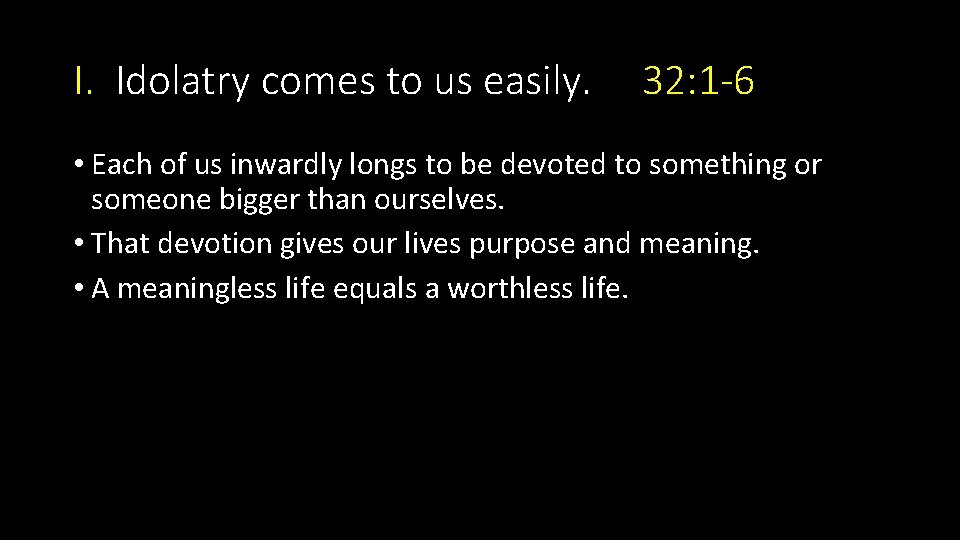 I. Idolatry comes to us easily. 32:1-6

• Each of us inwardly longs to be devoted to something or someone bigger than ourselves.
• That devotion gives our lives purpose and meaning.
• A meaningless life equals a worthless life.